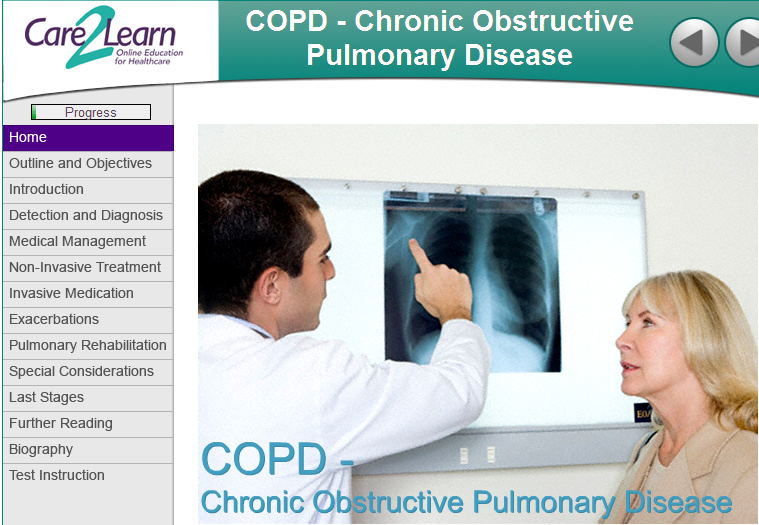 Care2Learn
Online Education for Healthcare

COPD - Chronic Obstructive Pulmonary Disease

Progress

Home
Outline and Objectives
Introduction
Detection and Diagnosis
Medical Management
Non-Invasive Treatment
Invasive Medication
Exacerbations
Pulmonary Rehabilitation
Special Considerations
Last Stages
Further Reading
Biography
Test Instruction

COPD -
Chronic Obstructive Pulmonary Disease